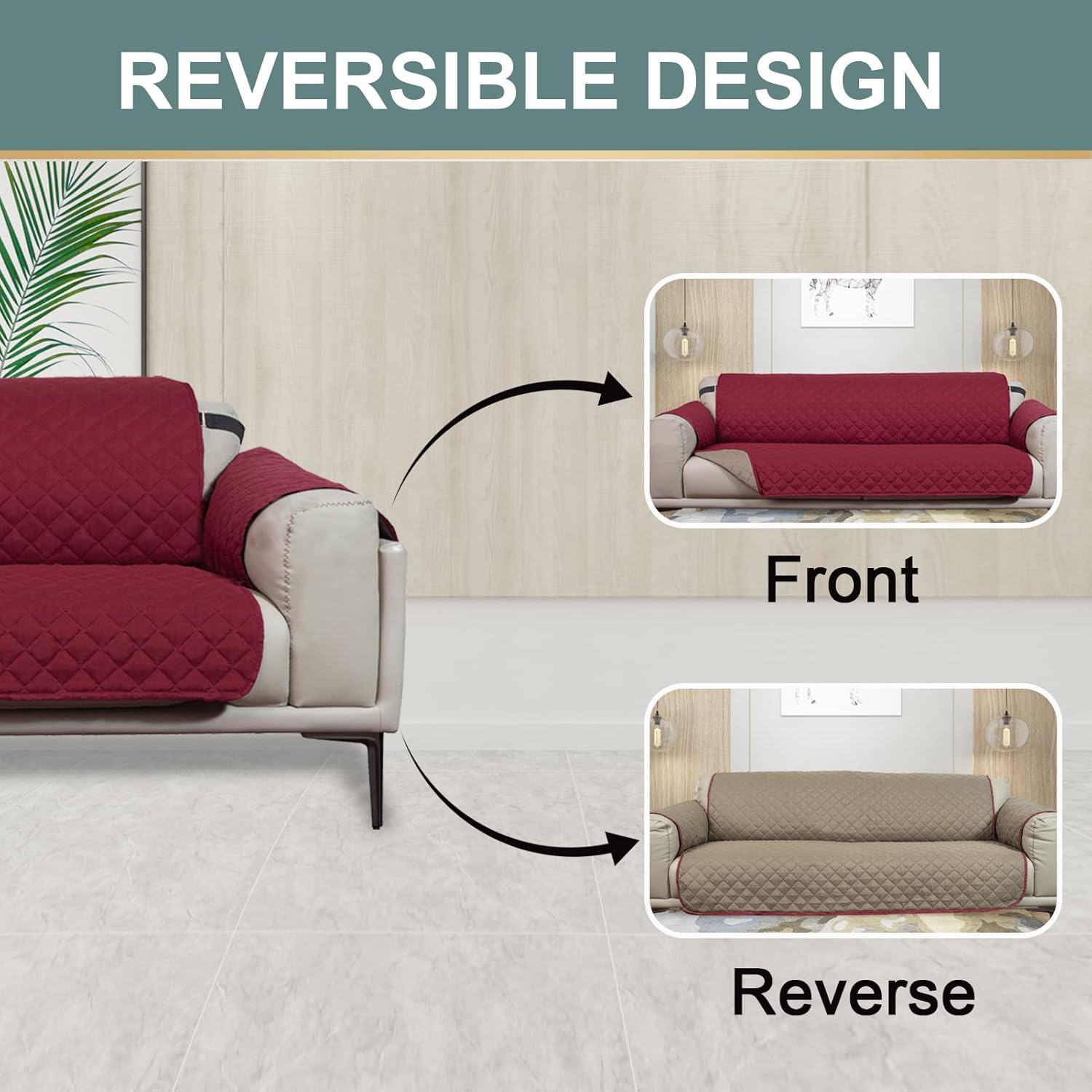 REVERSIBLE DESIGN

Front

Reverse